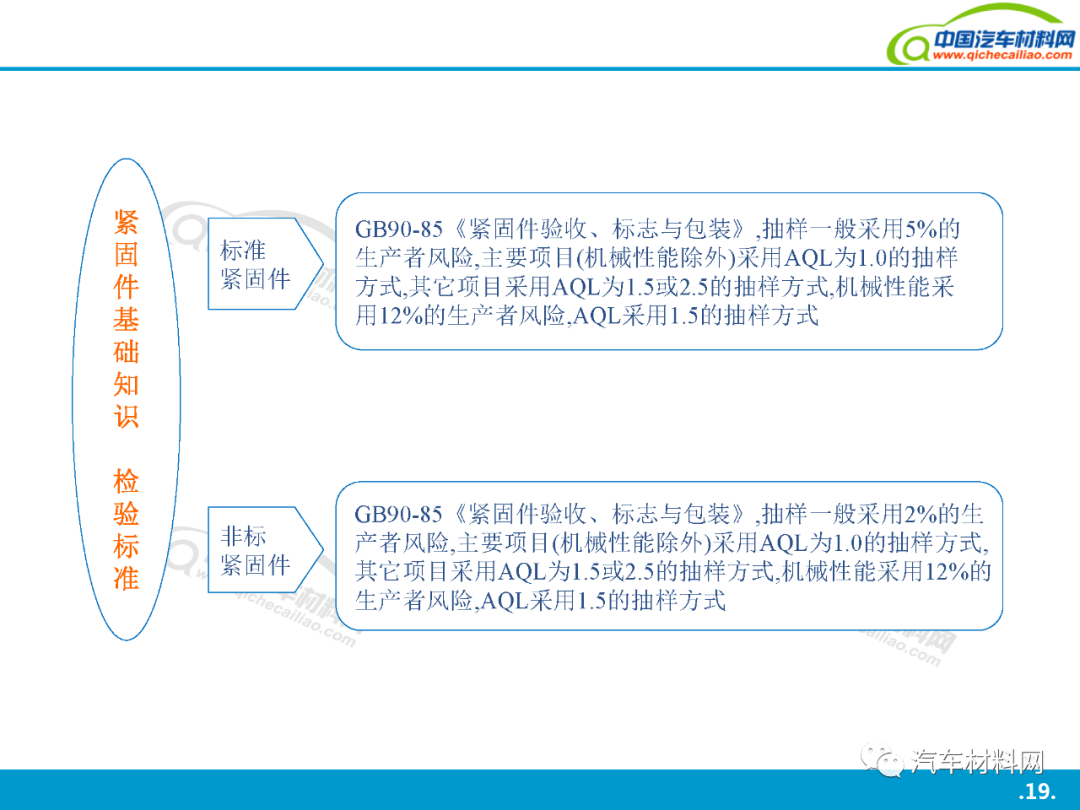 中国汽车材料网
www.qichecailiao.com

紧固件基础知识 检验标准

标准紧固件

GB90-85《紧固件验收、标志与包装》,抽样一般采用5%的生产者风险,主要项目(机械性能除外)采用AQL为1.0的抽样方式,其它项目采用AQL为1.5或2.5的抽样方式,机械性能采用12%的生产者风险,AQL采用1.5的抽样方式

非标紧固件

GB90-85《紧固件验收、标志与包装》,抽样一般采用2%的生产者风险,主要项目(机械性能除外)采用AQL为1.0的抽样方式,其它项目采用AQL为1.5或2.5的抽样方式,机械性能采用12%的生产者风险,AQL采用1.5的抽样方式

汽车材料网

.19.